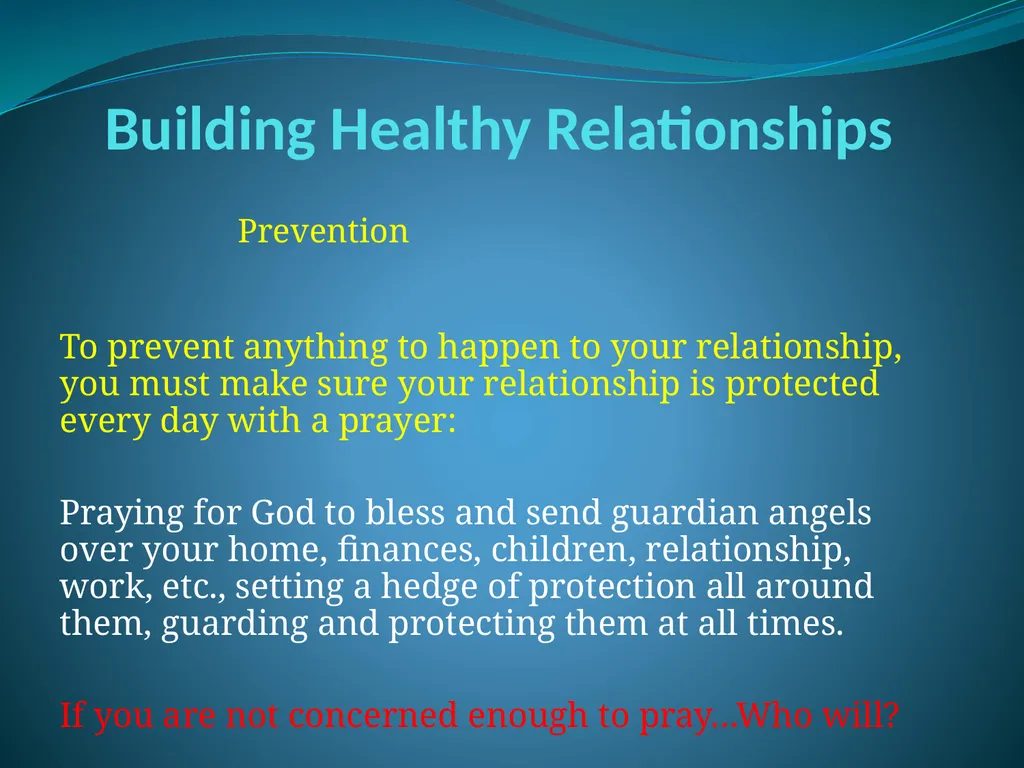 Building Healthy Relationships

Prevention

To prevent anything to happen to your relationship, you must make sure your relationship is protected every day with a prayer:

Praying for God to bless and send guardian angels over your home, finances, children, relationship, work, etc., setting a hedge of protection all around them, guarding and protecting them at all times.

If you are not concerned enough to pray…Who will?